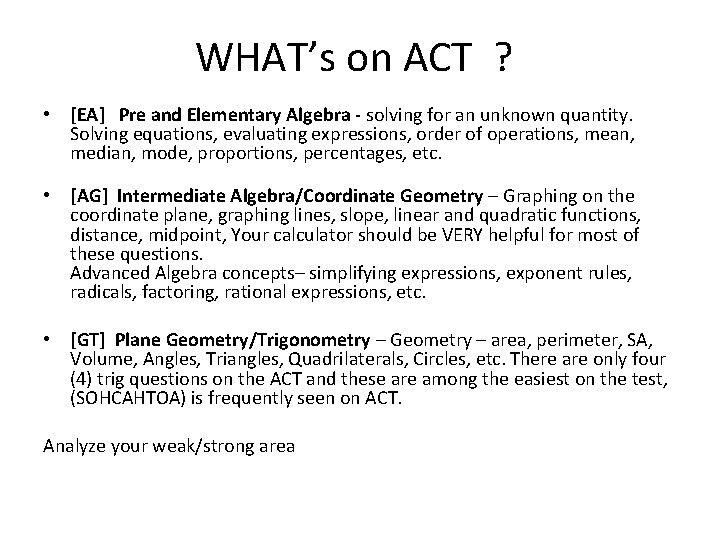 WHAT's on ACT ?

• [EA] Pre and Elementary Algebra - solving for an unknown quantity. Solving equations, evaluating expressions, order of operations, mean, median, mode, proportions, percentages, etc.

• [AG] Intermediate Algebra/Coordinate Geometry – Graphing on the coordinate plane, graphing lines, slope, linear and quadratic functions, distance, midpoint, Your calculator should be VERY helpful for most of these questions.
Advanced Algebra concepts– simplifying expressions, exponent rules, radicals, factoring, rational expressions, etc.

• [GT] Plane Geometry/Trigonometry – Geometry – area, perimeter, SA, Volume, Angles, Triangles, Quadrilaterals, Circles, etc. There are only four (4) trig questions on the ACT and these are among the easiest on the test, (SOHCAHTOA) is frequently seen on ACT.

Analyze your weak/strong area